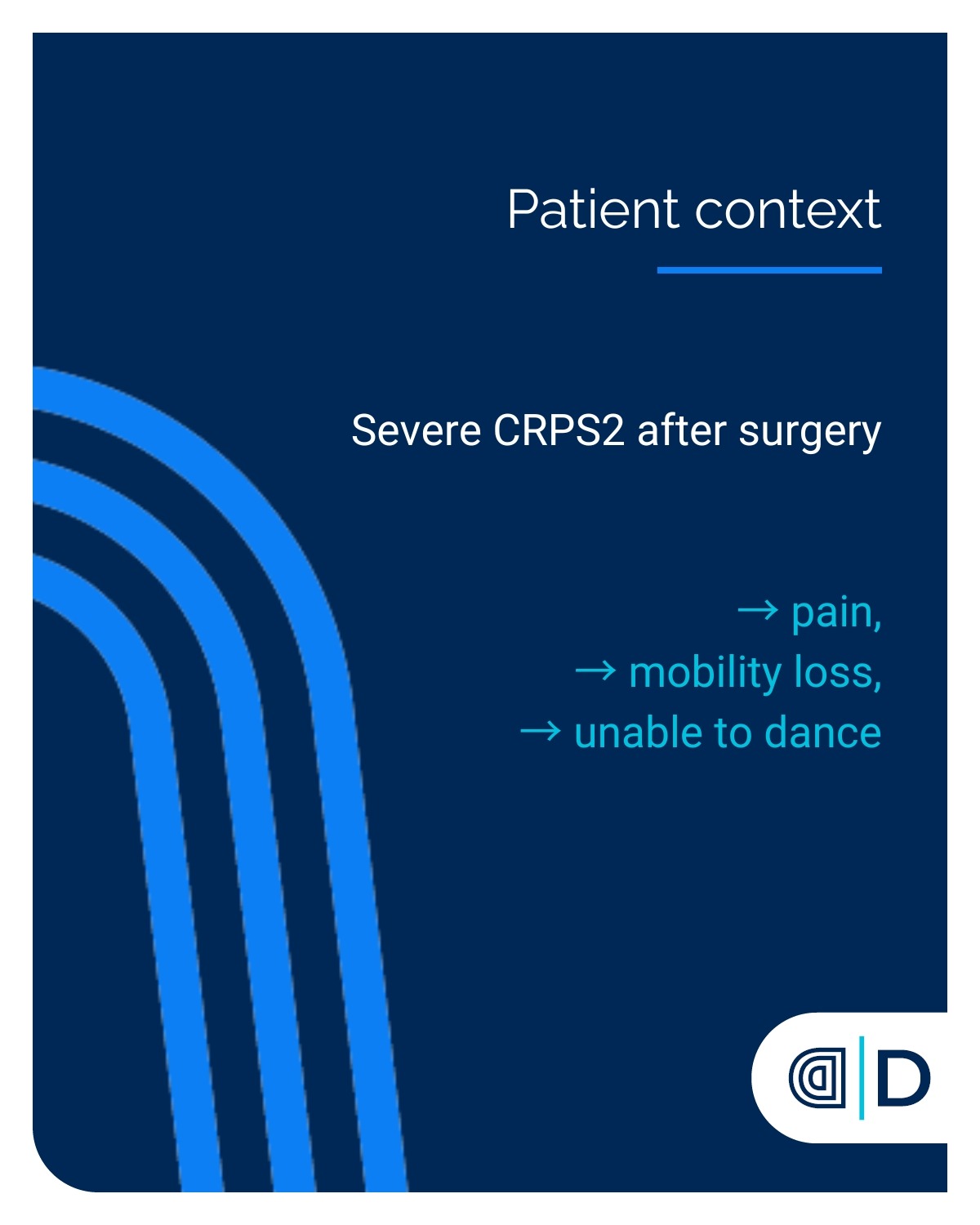 Patient context

Severe CRPS2 after surgery

→ pain,
→ mobility loss,
→ unable to dance

D